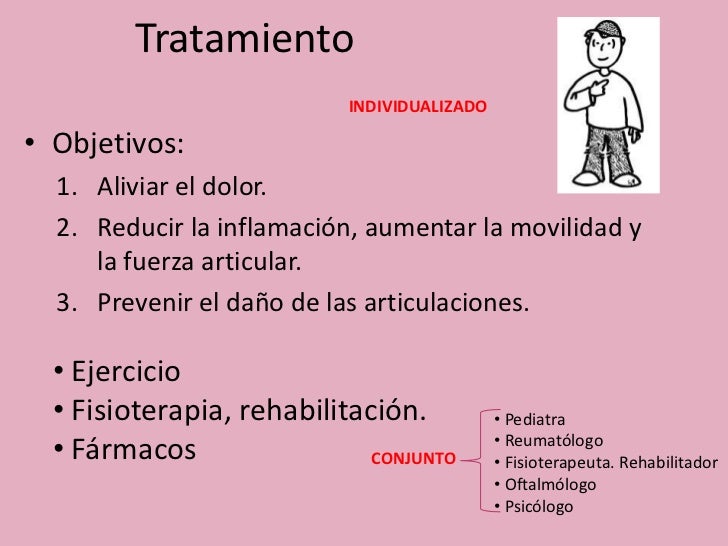 Tratamiento

INDIVIDUALIZADO

• Objetivos:
1. Aliviar el dolor.
2. Reducir la inflamación, aumentar la movilidad y la fuerza articular.
3. Prevenir el daño de las articulaciones.

• Ejercicio
• Fisioterapia, rehabilitación.
• Fármacos

CONJUNTO
• Pediatra
• Reumatólogo
• Fisioterapeuta. Rehabilitador
• Oftalmólogo
• Psicólogo